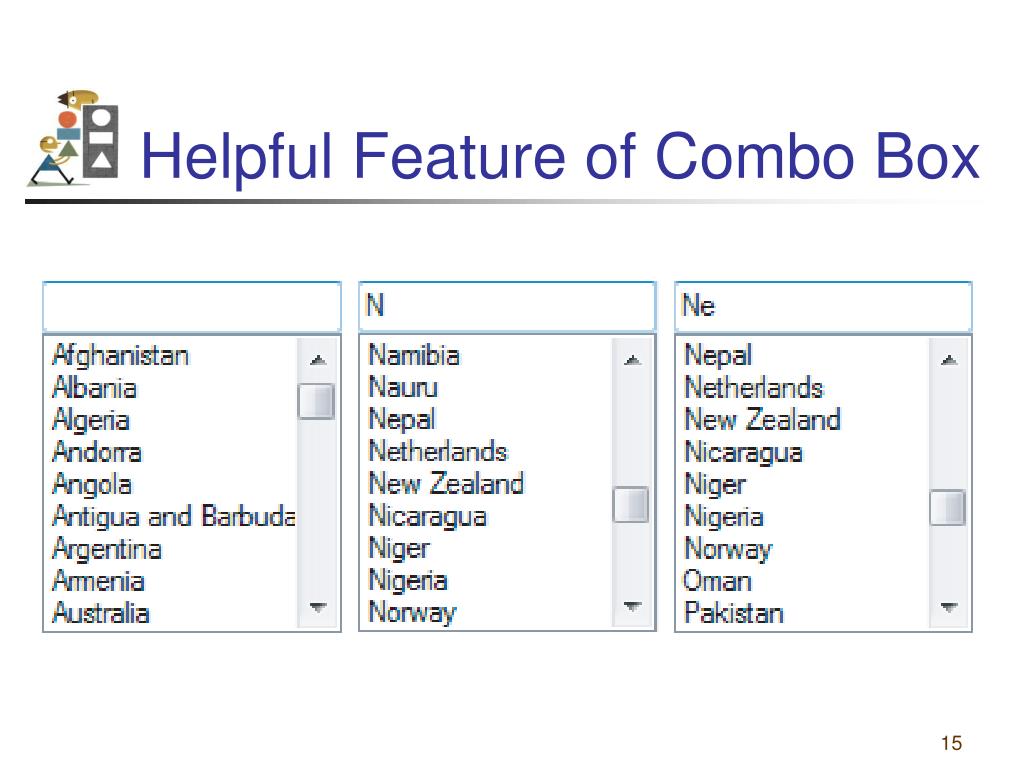 Helpful Feature of Combo Box

Afghanistan
Albania
Algeria
Andorra
Angola
Antigua and Barbuda
Argentina
Armenia
Australia

N

Namibia
Nauru
Nepal
Netherlands
New Zealand
Nicaragua
Niger
Nigeria
Norway

Ne

Nepal
Netherlands
New Zealand
Nicaragua
Niger
Nigeria
Norway
Oman
Pakistan

15